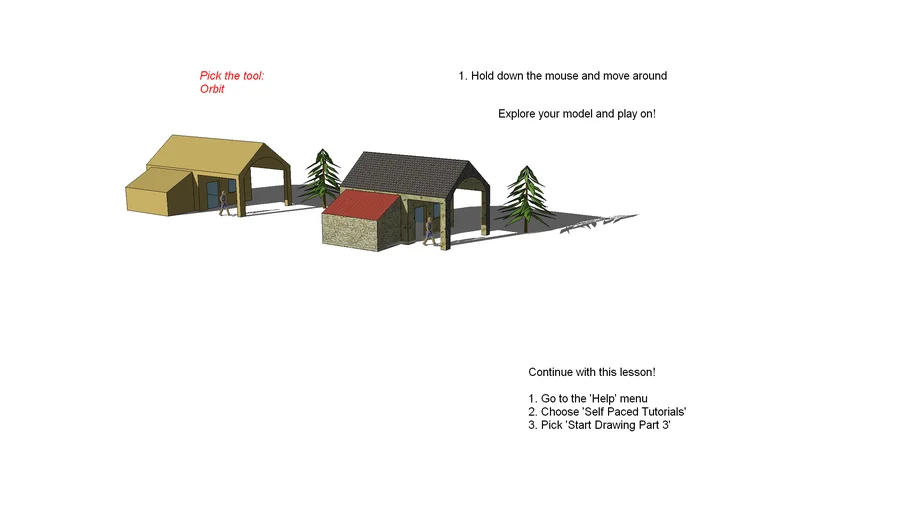 Pick the tool:
Orbit

1. Hold down the mouse and move around

Explore your model and play on!

Continue with this lesson!

1. Go to the 'Help' menu
2. Choose 'Self Paced Tutorials'
3. Pick 'Start Drawing Part 3'